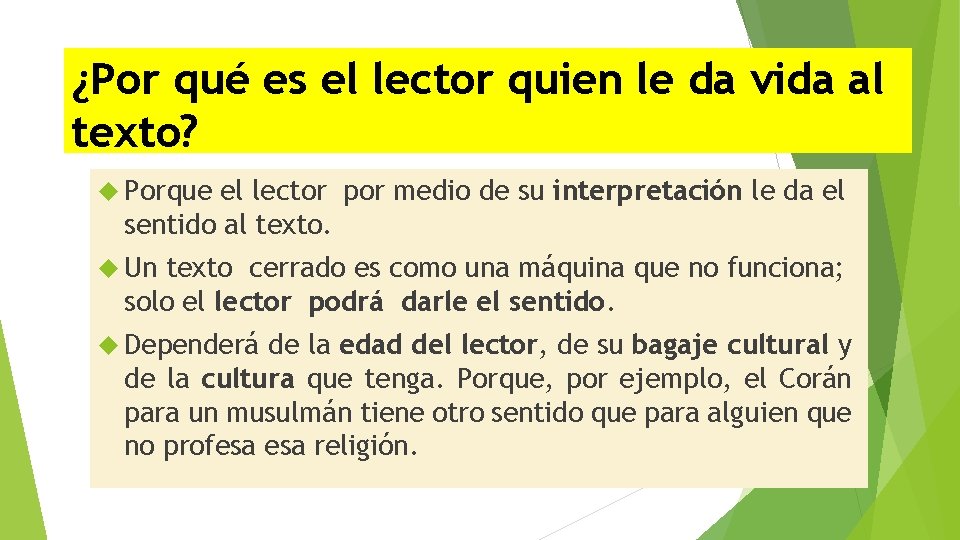 ¿Por qué es el lector quien le da vida al texto?

Porque el lector por medio de su interpretación le da el sentido al texto.

Un texto cerrado es como una máquina que no funciona; solo el lector podrá darle el sentido.

Dependerá de la edad del lector, de su bagaje cultural y de la cultura que tenga. Porque, por ejemplo, el Corán para un musulmán tiene otro sentido que para alguien que no profesa esa religión.